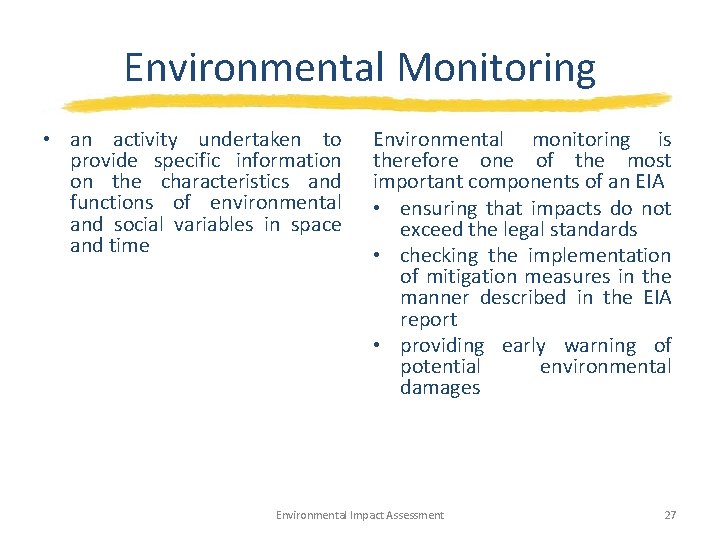 Environmental Monitoring

• an activity undertaken to provide specific information on the characteristics and functions of environmental and social variables in space and time

Environmental monitoring is therefore one of the most important components of an EIA

• ensuring that impacts do not exceed the legal standards
• checking the implementation of mitigation measures in the manner described in the EIA report
• providing early warning of potential environmental damages

Environmental Impact Assessment

27